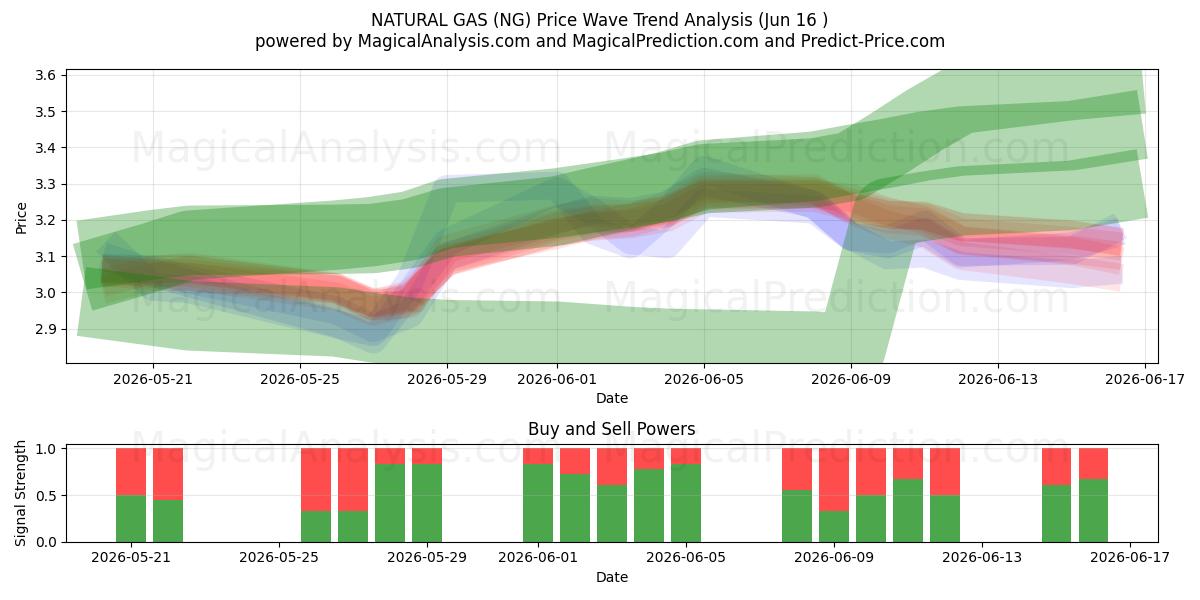 NATURAL GAS (NG) Price Wave Trend Analysis (Jun 16 )
powered by MagicalAnalysis.com and MagicalPrediction.com and Predict-Price.com

MagicalAnalysis.com MagicalPrediction.com
MagicalAnalysis.com MagicalPrediction.com

Price
3.6
3.5
3.4
3.3
3.2
3.1
3.0
2.9

2026-05-21
2026-05-25
2026-05-29
2026-06-01
2026-06-05
2026-06-09
2026-06-13
2026-06-17
Date

Buy and Sell Powers

MagicalAnalysis.com MagicalPrediction.com

Signal Strength
1.0
0.5
0.0

2026-05-21
2026-05-25
2026-05-29
2026-06-01
2026-06-05
2026-06-09
2026-06-13
2026-06-17
Date